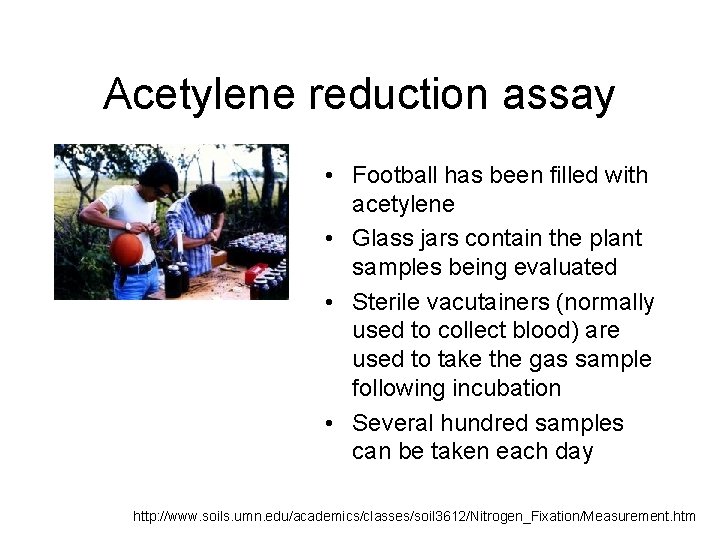 Acetylene reduction assay

• Football has been filled with acetylene
• Glass jars contain the plant samples being evaluated
• Sterile vacutainers (normally used to collect blood) are used to take the gas sample following incubation
• Several hundred samples can be taken each day

http://www.soils.umn.edu/academics/classes/soil3612/Nitrogen_Fixation/Measurement.htm